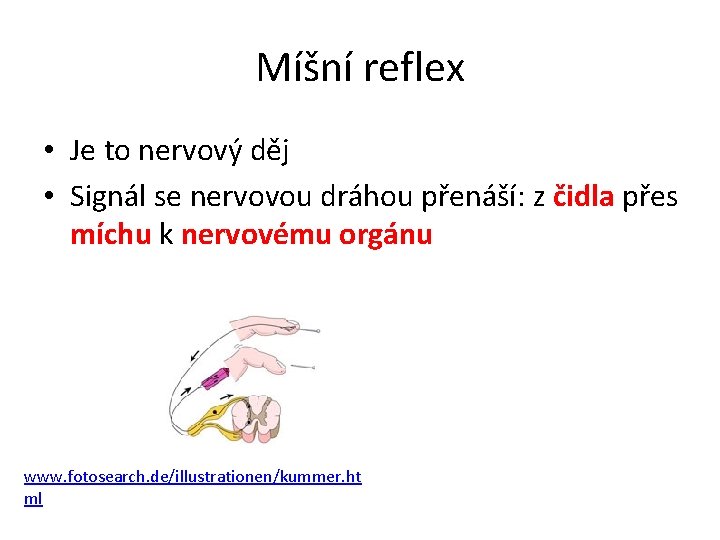 Míšní reflex

• Je to nervový děj
• Signál se nervovou dráhou přenáší: z čidla přes míchu k nervovému orgánu

www.fotosearch.de/illustrationen/kummer.html